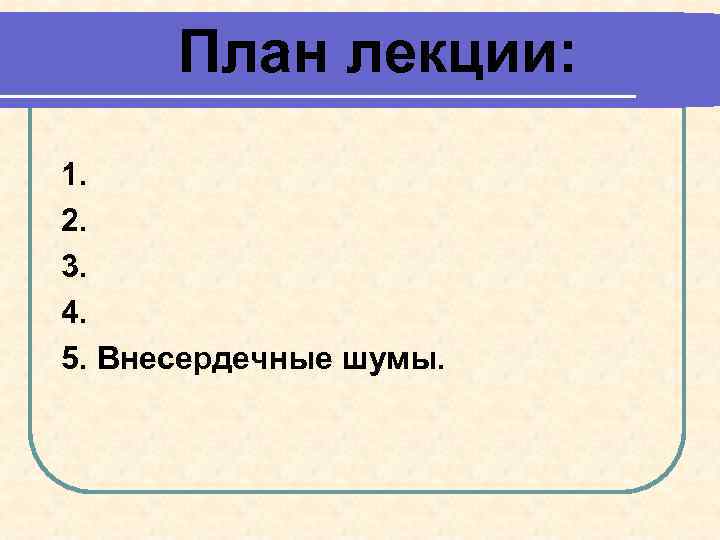 План лекции:

1.
2.
3.
4.
5. Внесердечные шумы.